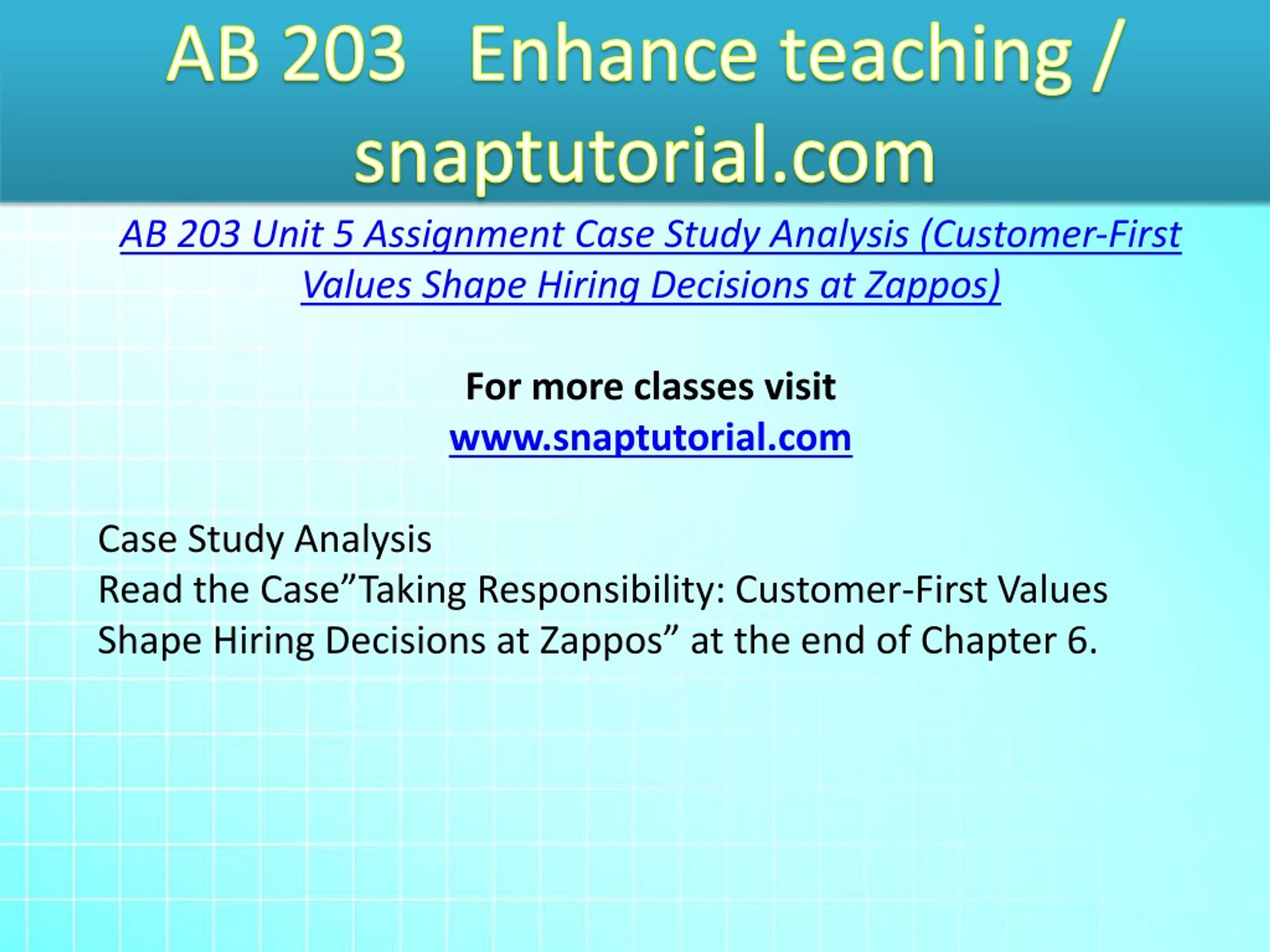 AB 203 Enhance teaching / snaptutorial.com

AB 203 Unit 5 Assignment Case Study Analysis (Customer-First Values Shape Hiring Decisions at Zappos)

For more classes visit
www.snaptutorial.com

Case Study Analysis
Read the Case”Taking Responsibility: Customer-First Values Shape Hiring Decisions at Zappos” at the end of Chapter 6.